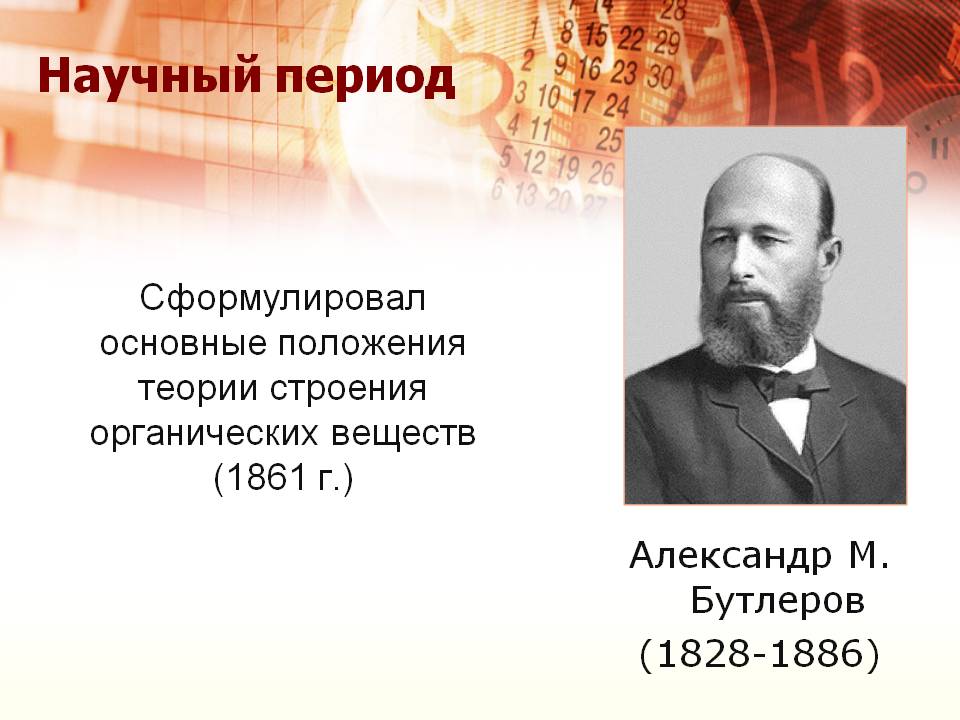 Научный период

Сформулировал основные положения теории строения органических веществ (1861 г.)

Александр М. Бутлеров (1828-1886)